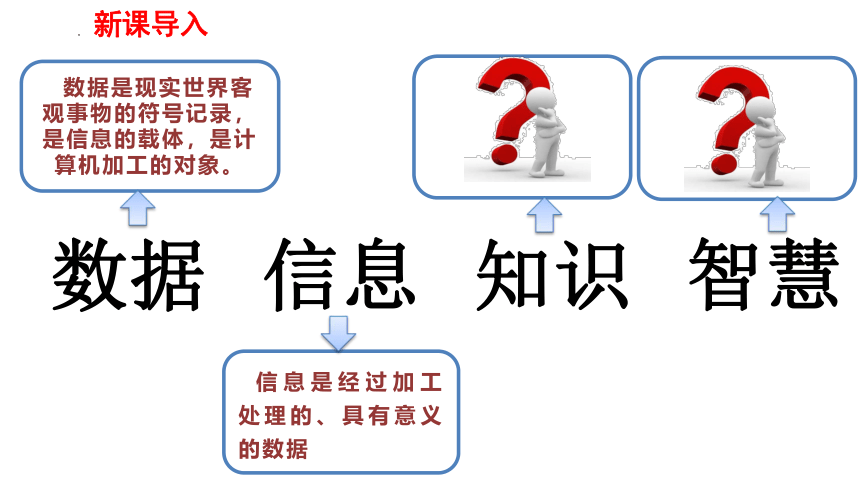 新课导入

数据是现实世界客观事物的符号记录，是信息的载体，是计算机加工的对象。

数据 信息 知识 智慧

信息是经过加工处理的、具有意义的数据